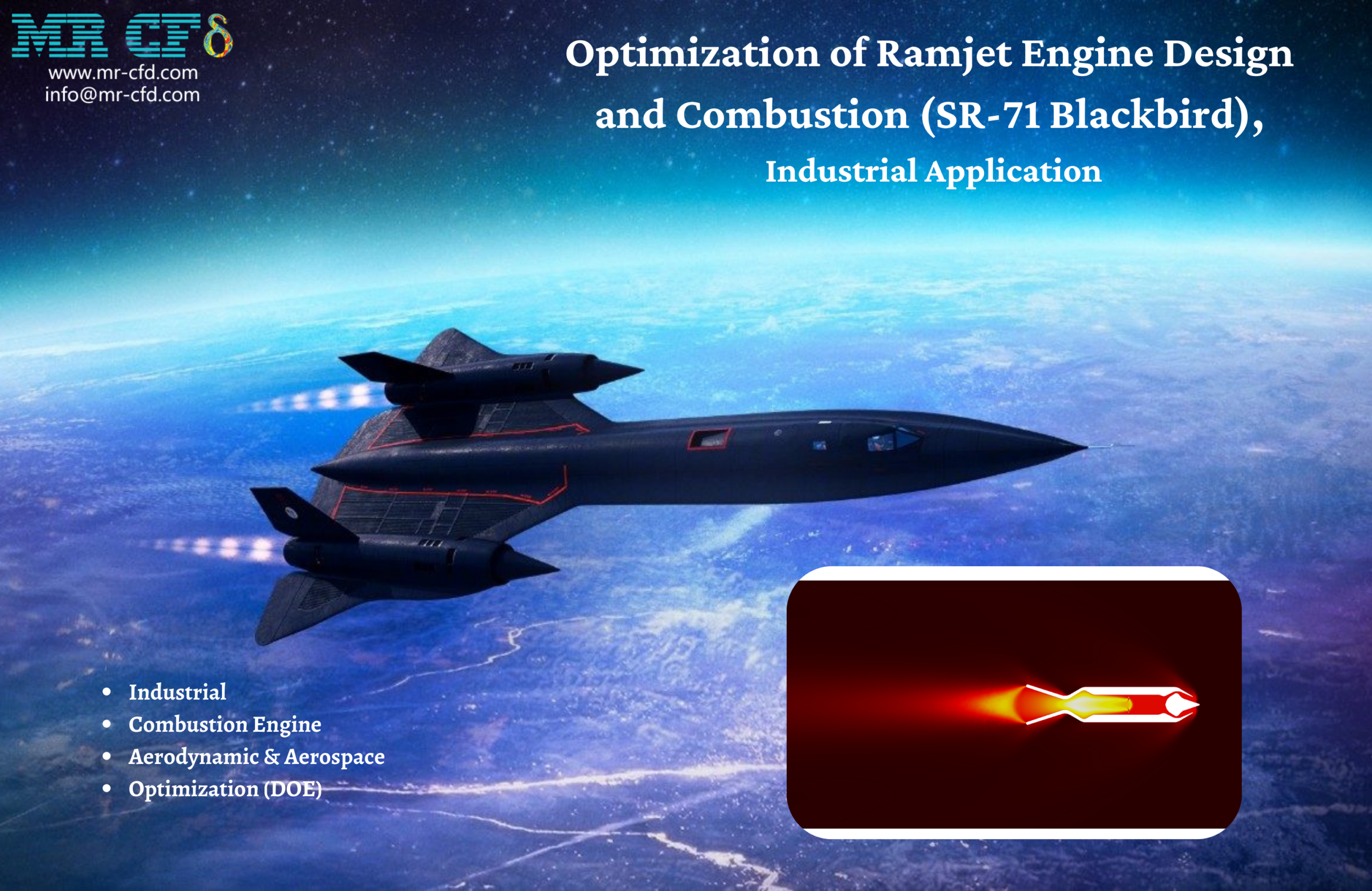 MR CFD
www.mr-cfd.com
info@mr-cfd.com

Optimization of Ramjet Engine Design and Combustion (SR-71 Blackbird),

Industrial Application

- Industrial
- Combustion Engine
- Aerodynamic & Aerospace
- Optimization (DOE)